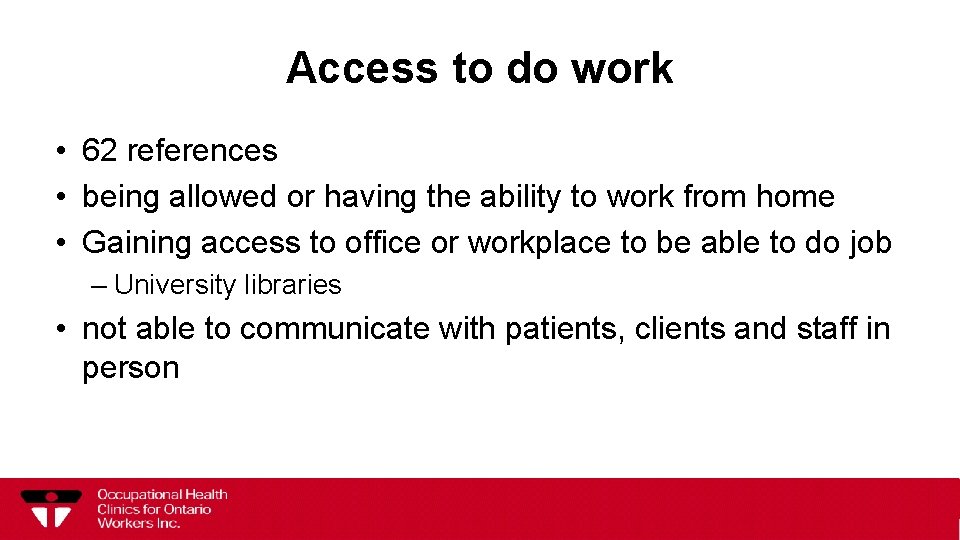 Access to do work

• 62 references
• being allowed or having the ability to work from home
• Gaining access to office or workplace to be able to do job
– University libraries
• not able to communicate with patients, clients and staff in person

Occupational Health Clinics for Ontario Workers Inc.